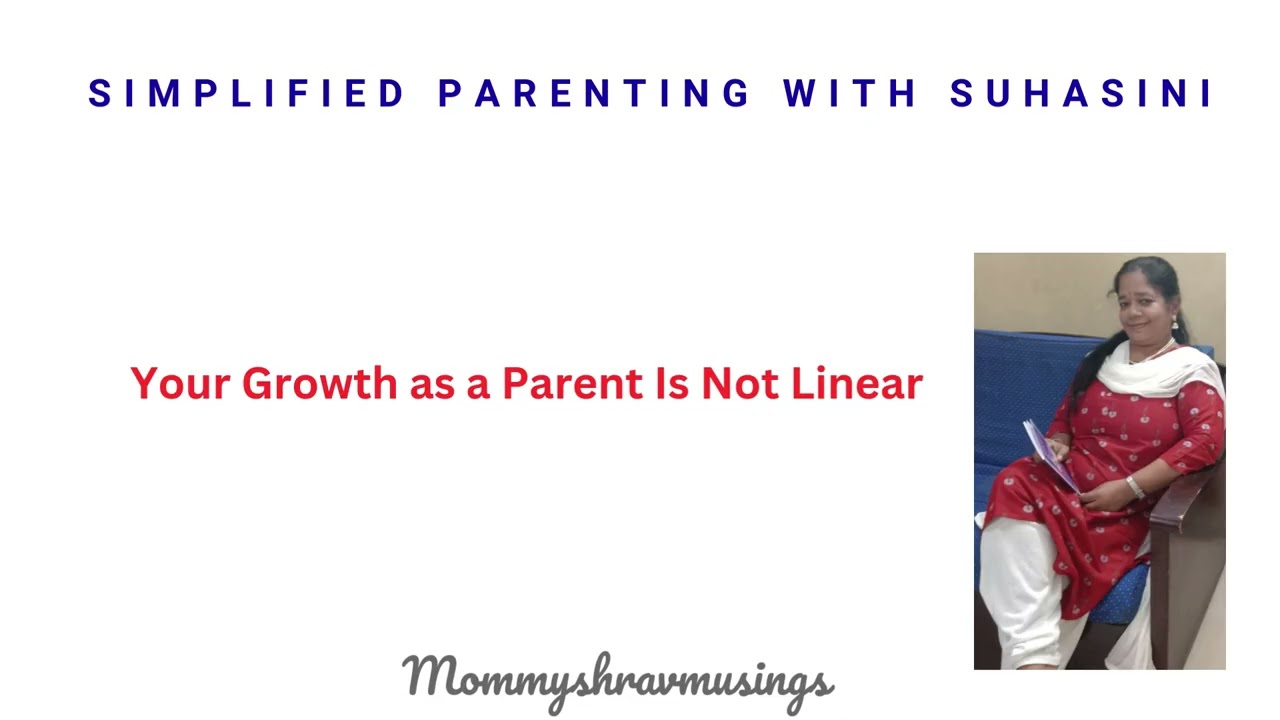 SIMPLIFIED PARENTING WITH SUHASINI

Your Growth as a Parent Is Not Linear

Mommyshravmusings